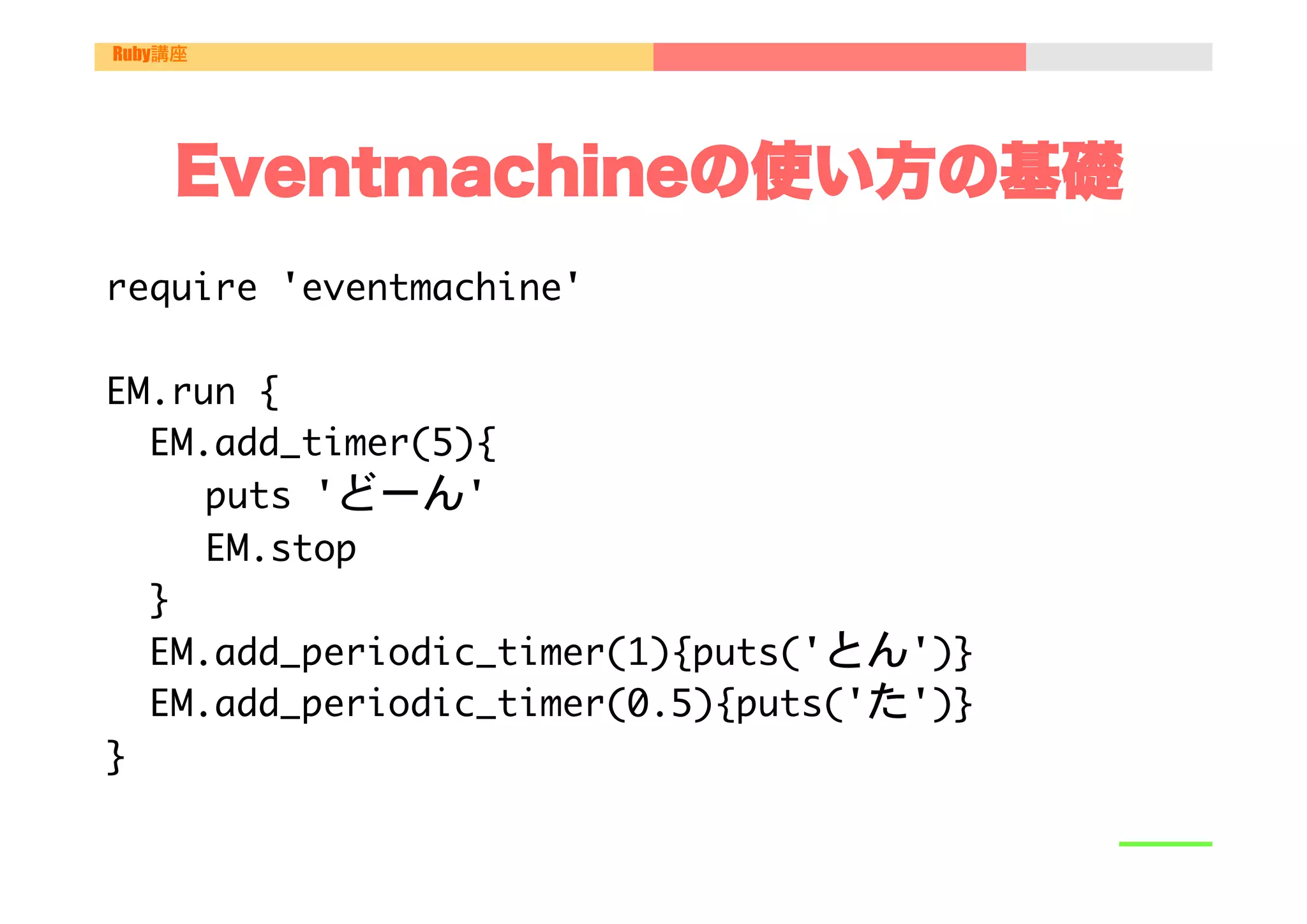 Ruby講座

Eventmachineの使い方の基礎

require 'eventmachine'

EM.run {
  EM.add_timer(5){
    puts 'どーん'
    EM.stop
  }
  EM.add_periodic_timer(1){puts('とん')}
  EM.add_periodic_timer(0.5){puts('た')}
}